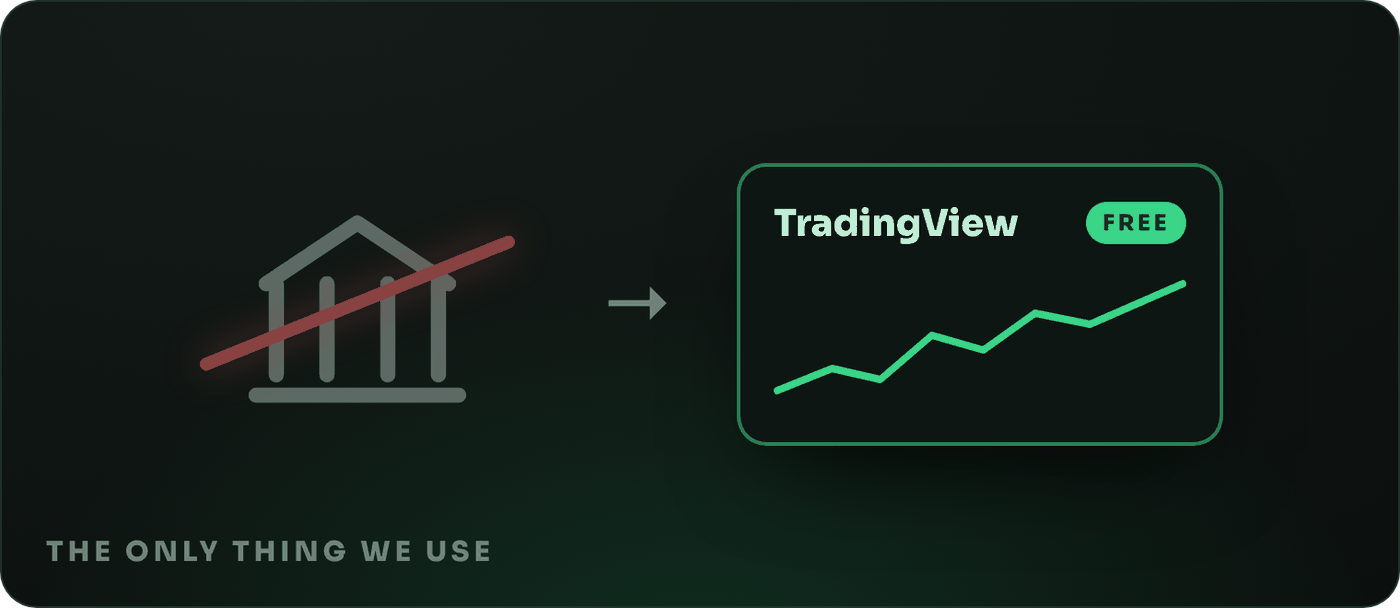 TradingView
FREE

THE ONLY THING WE USE